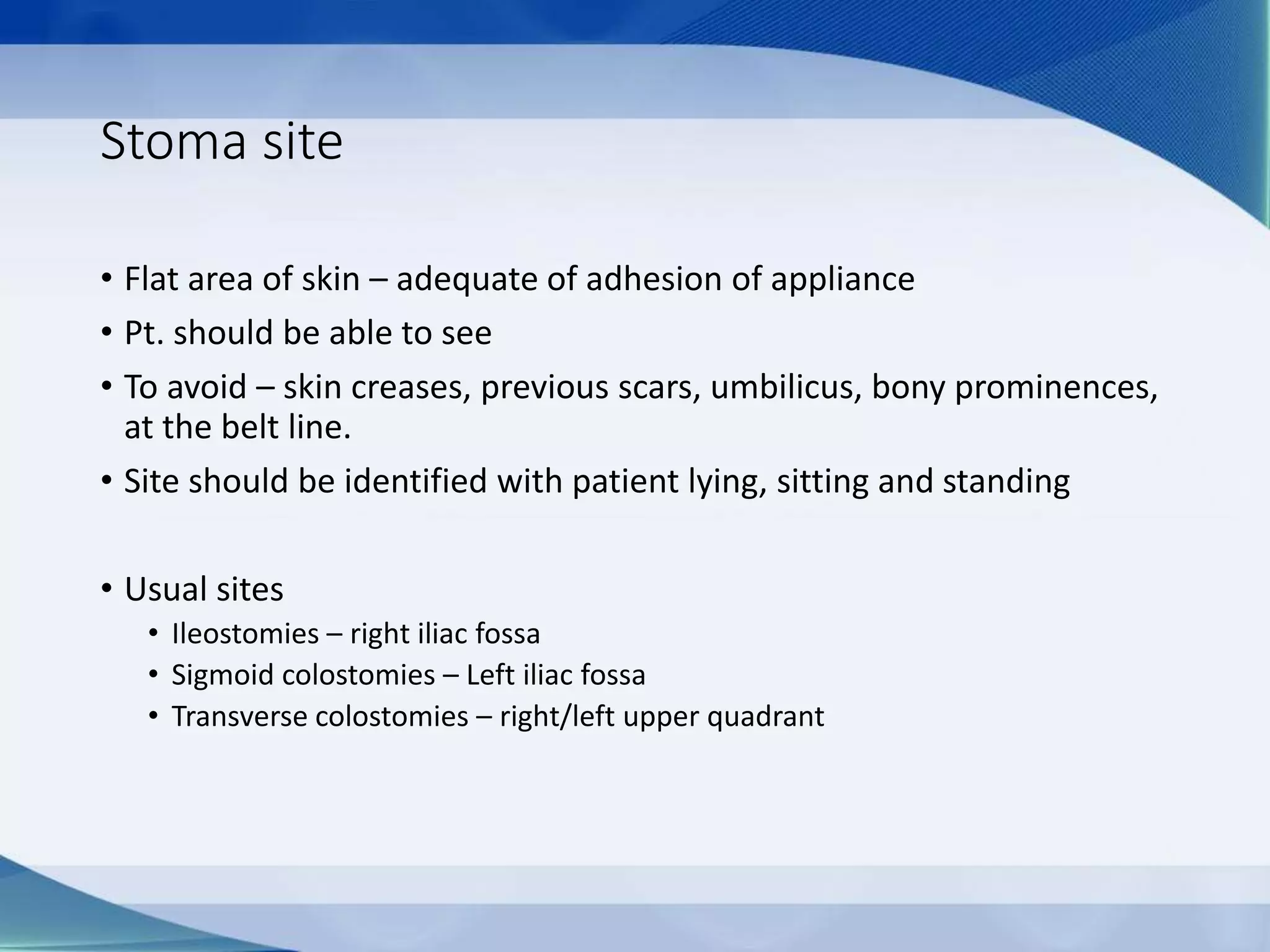 Stoma site

• Flat area of skin – adequate of adhesion of appliance
• Pt. should be able to see
• To avoid – skin creases, previous scars, umbilicus, bony prominences, at the belt line.
• Site should be identified with patient lying, sitting and standing

• Usual sites
  • Ileostomies – right iliac fossa
  • Sigmoid colostomies – Left iliac fossa
  • Transverse colostomies – right/left upper quadrant